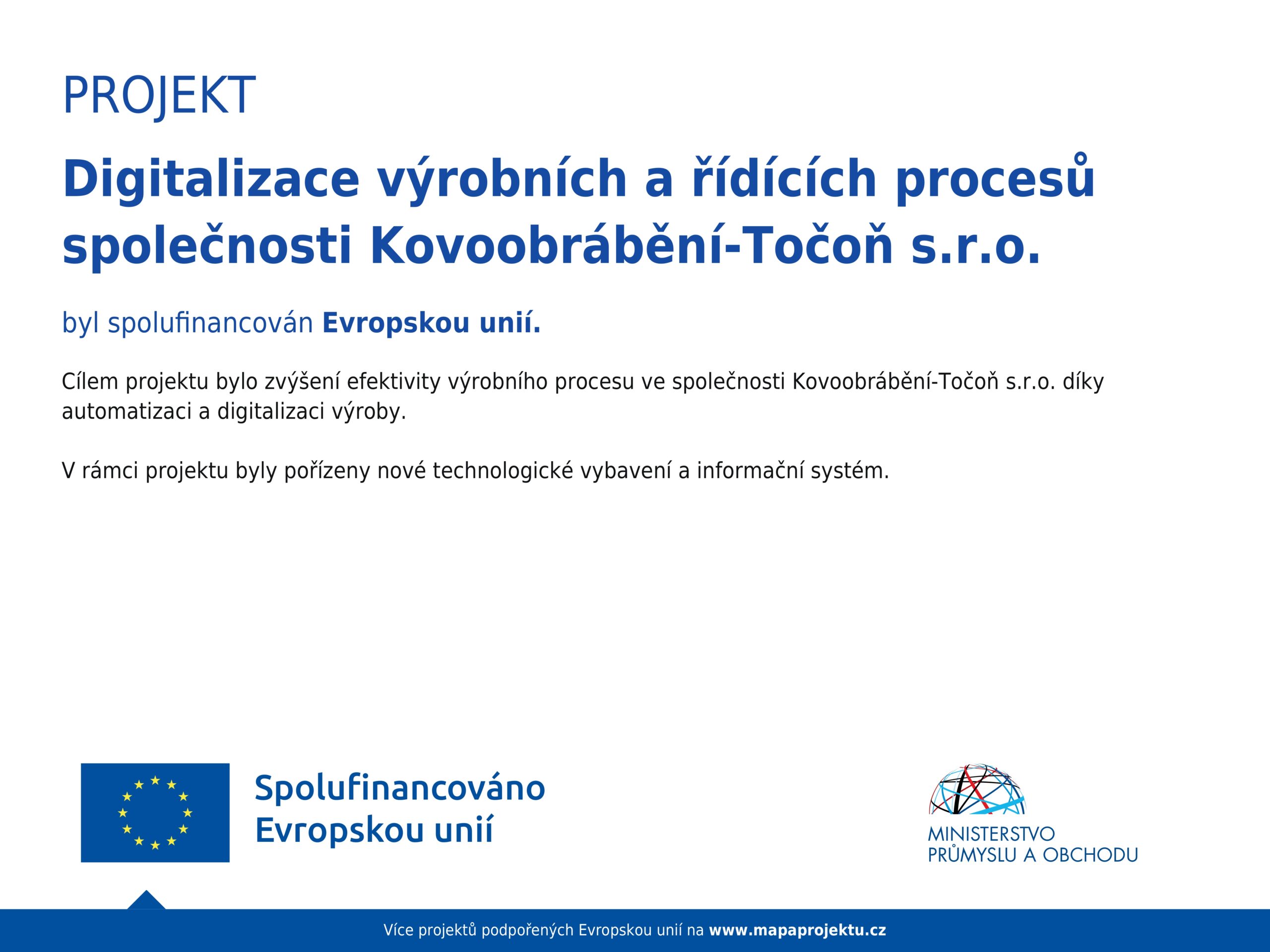 PROJEKT

Digitalizace výrobních a řídících procesů společnosti Kovoobrábění-Točoň s.r.o.

byl spolufinancován Evropskou unií.

Cílem projektu bylo zvýšení efektivity výrobního procesu ve společnosti Kovoobrábění-Točoň s.r.o. díky automatizaci a digitalizaci výroby.

V rámci projektu byly pořízeny nové technologické vybavení a informační systém.

Spolufinancováno Evropskou unií

MINISTERSTVO PRŮMYSLU A OBCHODU

Více projektů podpořených Evropskou unií na www.mapaprojektu.cz